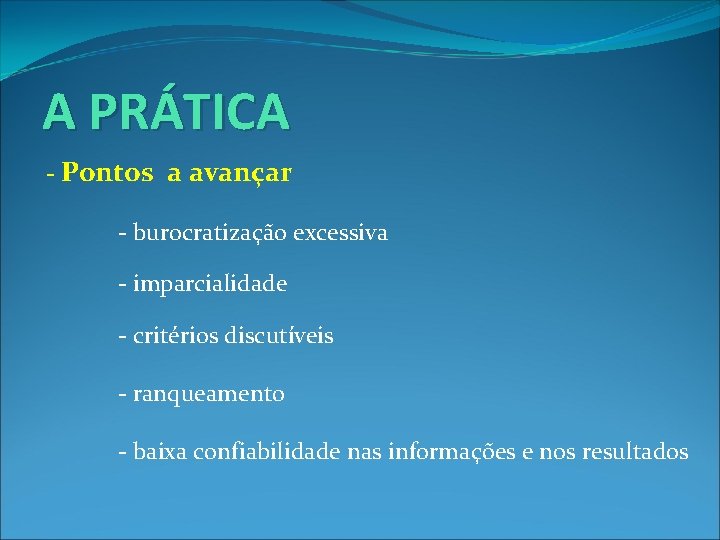 A PRÁTICA

- Pontos a avançar

- burocratização excessiva

- imparcialidade

- critérios discutíveis

- ranqueamento

- baixa confiabilidade nas informações e nos resultados